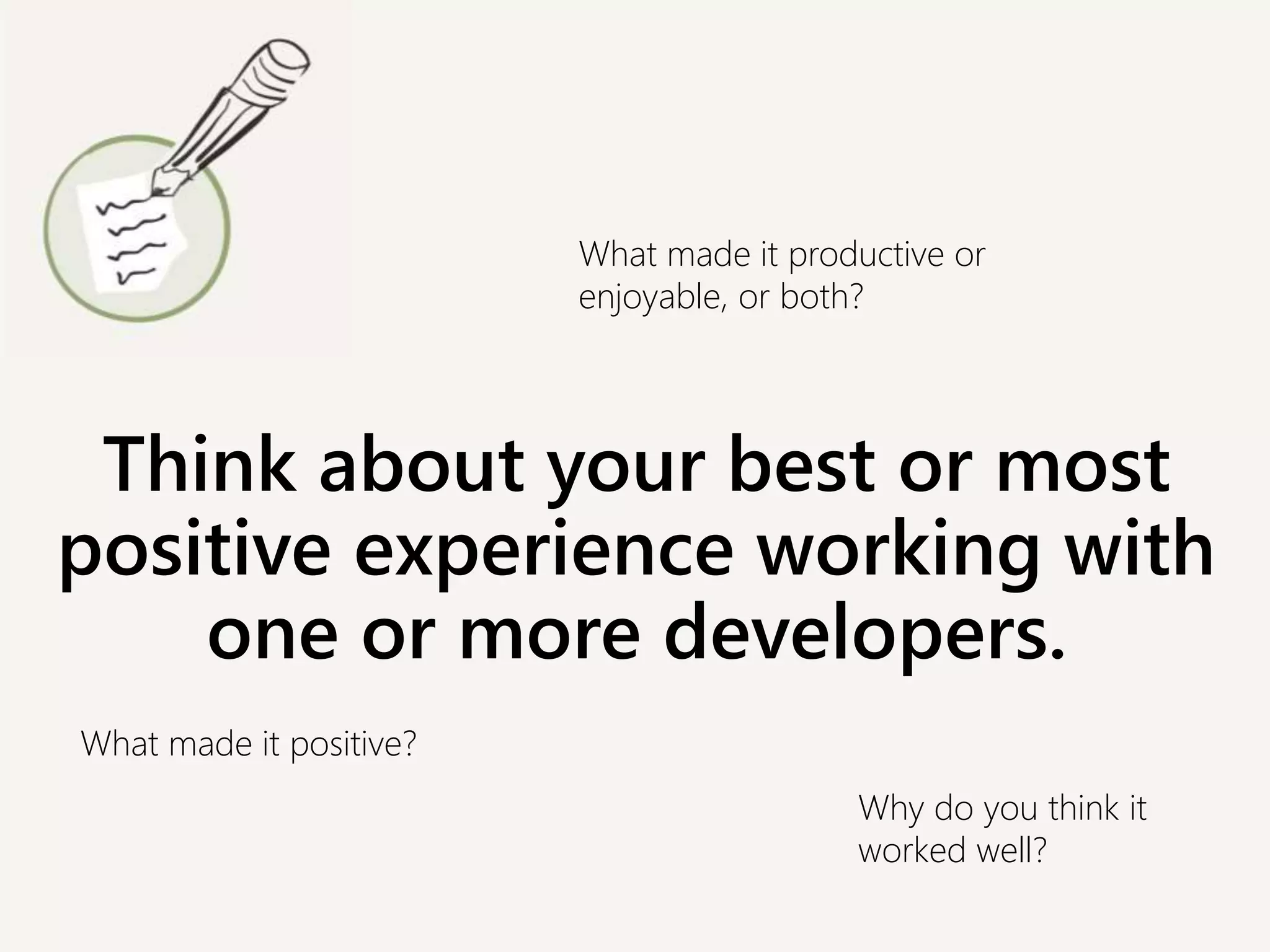 What made it productive or enjoyable, or both?

Think about your best or most positive experience working with one or more developers.

What made it positive?

Why do you think it worked well?